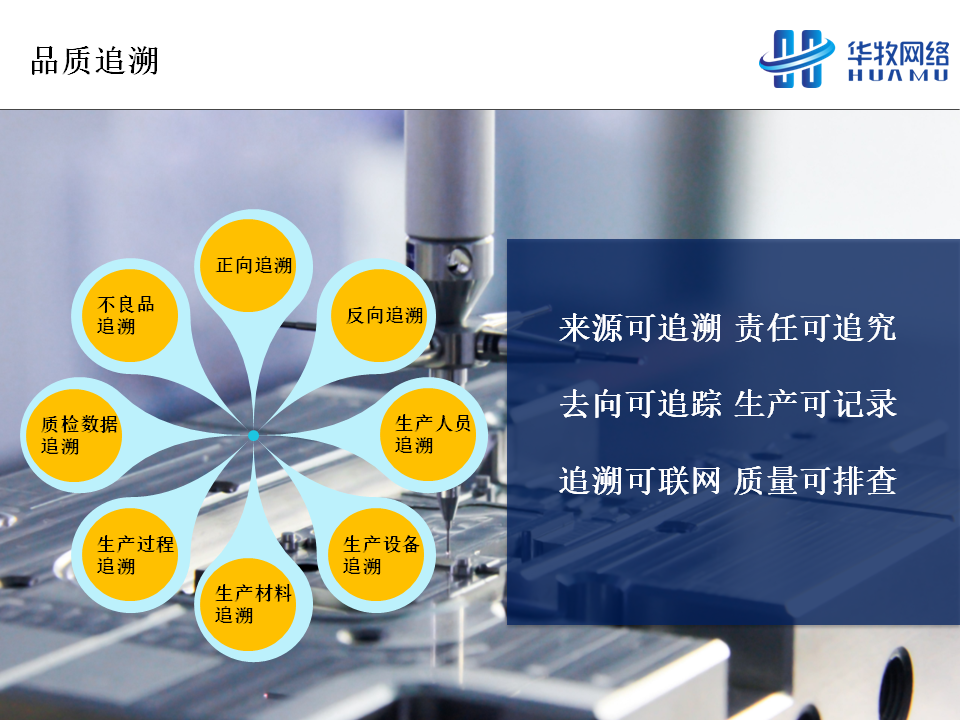 品质追溯

华牧网络
HUAMU

正向追溯

反向追溯

生产人员追溯

生产设备追溯

生产材料追溯

生产过程追溯

质检数据追溯

不良品追溯

来源可追溯 责任可追究

去向可追踪 生产可记录

追溯可联网 质量可排查